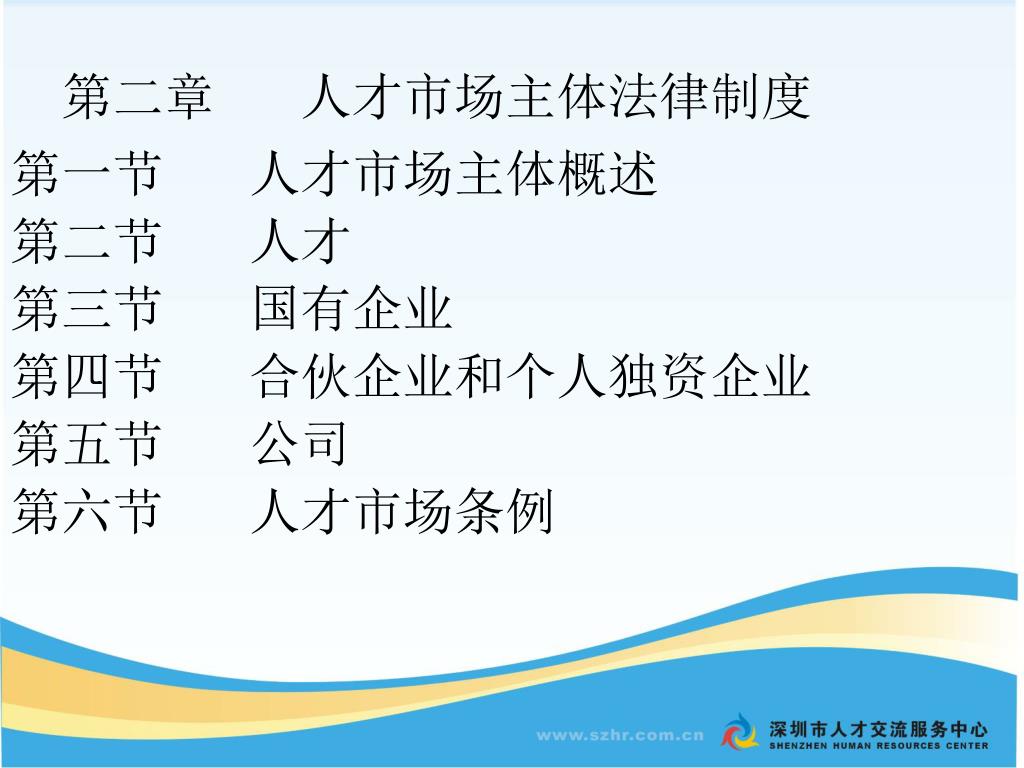 第二章　人才市场主体法律制度

第一节　人才市场主体概述
第二节　人才
第三节　国有企业
第四节　合伙企业和个人独资企业
第五节　公司
第六节　人才市场条例

www.szhr.com.cn
深圳市人才交流服务中心
SHENZHEN HUMAN RESOURCES CENTER